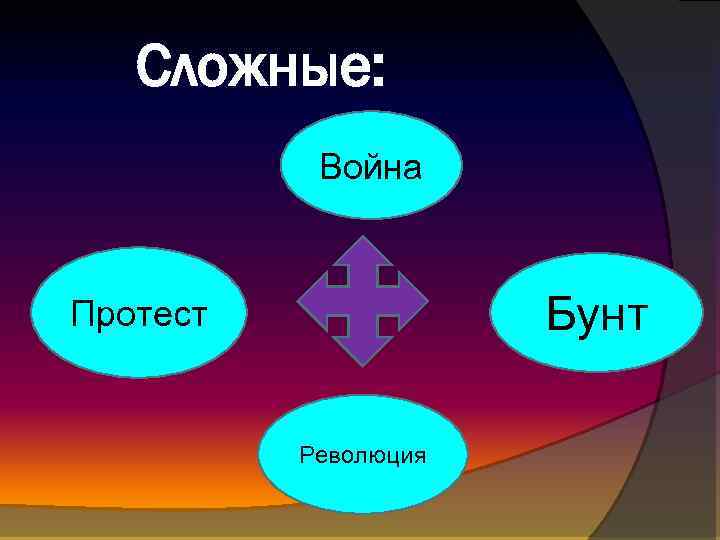 Сложные:

Война

Протест

Бунт

Революция